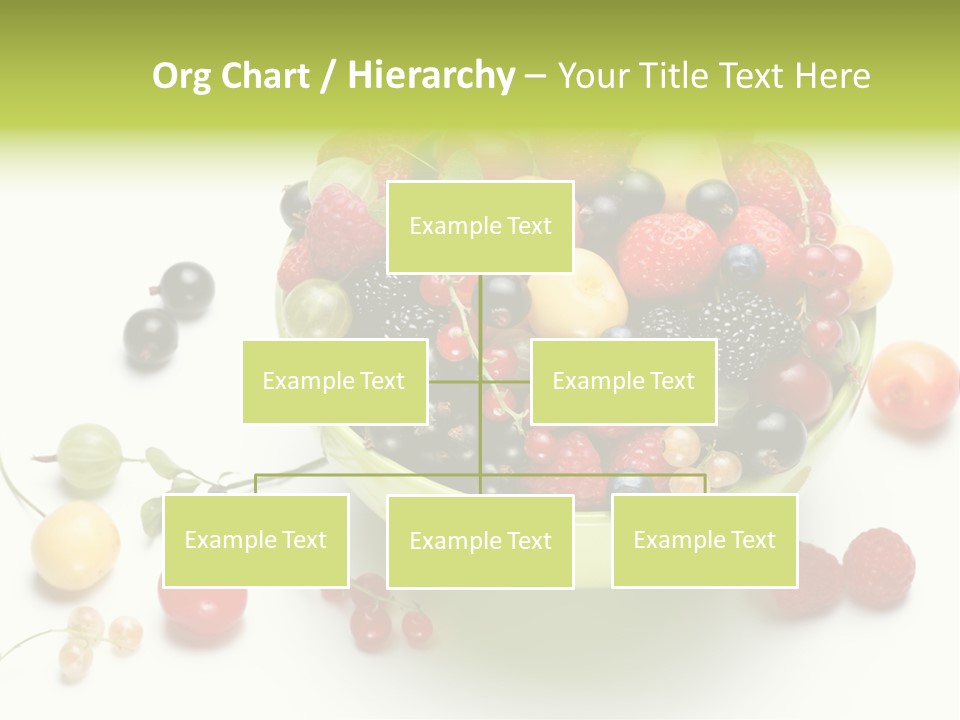 Org Chart / Hierarchy – Your Title Text Here

Example Text

Example Text

Example Text

Example Text

Example Text

Example Text